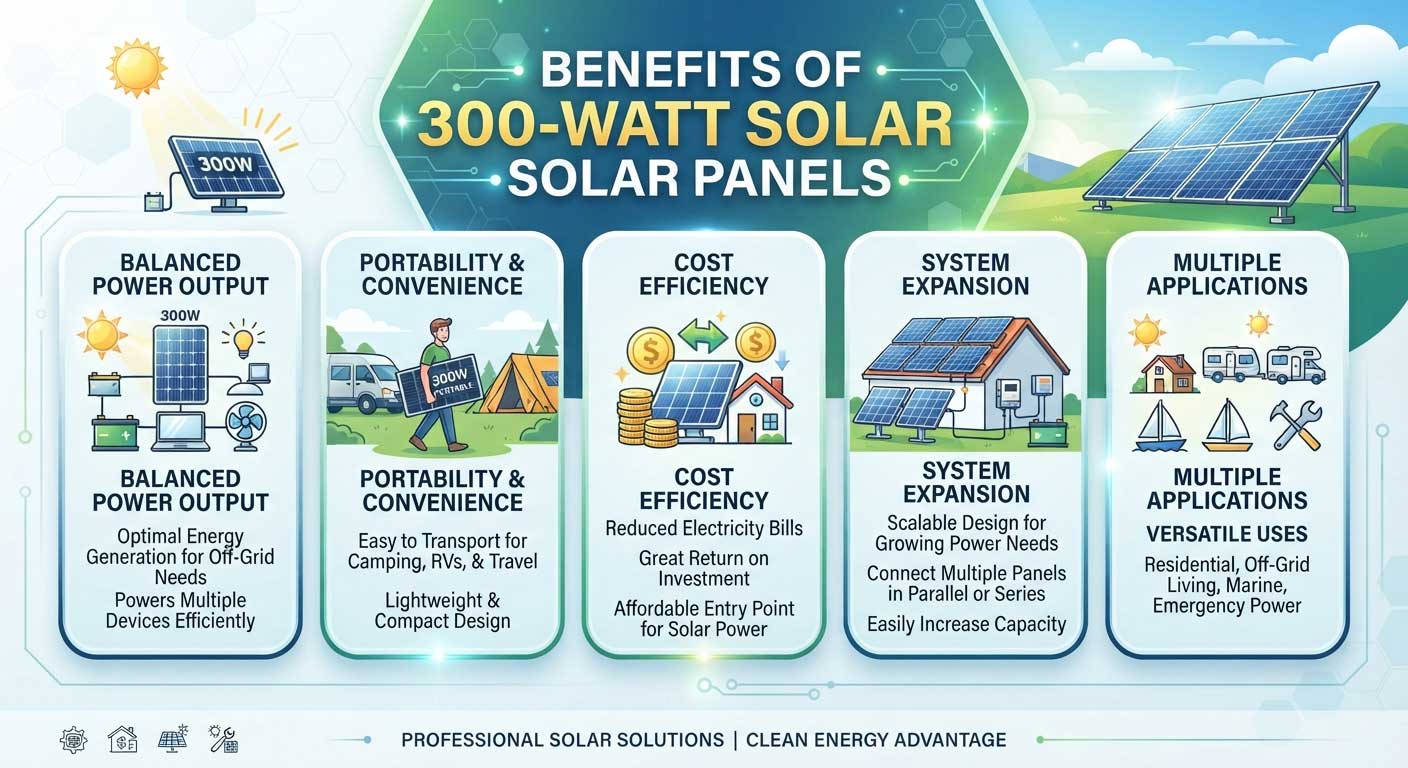 BENEFITS OF
300-WATT SOLAR
SOLAR PANELS

300W

BALANCED POWER OUTPUT

300W

BALANCED POWER OUTPUT

Optimal Energy Generation for Off-Grid Needs

Powers Multiple Devices Efficiently

PORTABILITY & CONVENIENCE

300W PORTABLE

PORTABILITY & CONVENIENCE

Easy to Transport for Camping, RVs, & Travel

Lightweight & Compact Design

COST EFFICIENCY

COST EFFICIENCY

Reduced Electricity Bills

Great Return on Investment

Affordable Entry Point for Solar Power

SYSTEM EXPANSION

SYSTEM EXPANSION

Scalable Design for Growing Power Needs

Connect Multiple Panels in Parallel or Series

Easily Increase Capacity

MULTIPLE APPLICATIONS

MULTIPLE APPLICATIONS

VERSATILE USES

Residential, Off-Grid Living, Marine, Emergency Power

PROFESSIONAL SOLAR SOLUTIONS | CLEAN ENERGY ADVANTAGE